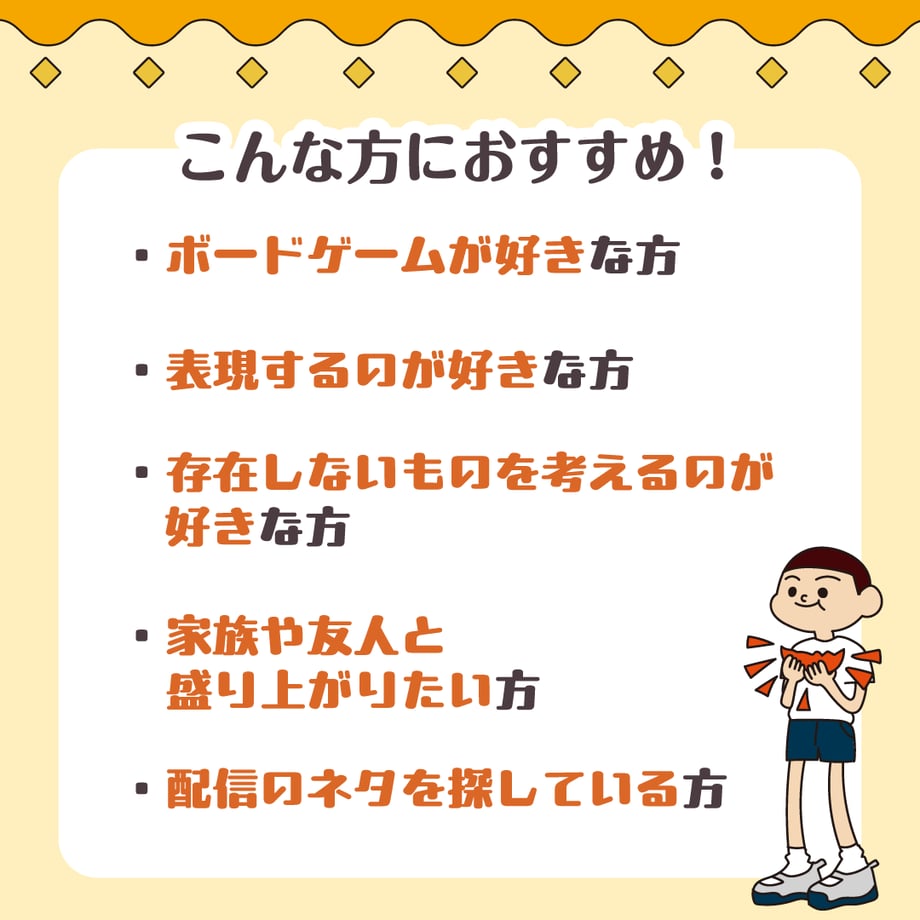 こんな方におすすめ！

・ボードゲームが好きな方

・表現するのが好きな方

・存在しないものを考えるのが好きな方

・家族や友人と盛り上がりたい方

・配信のネタを探している方